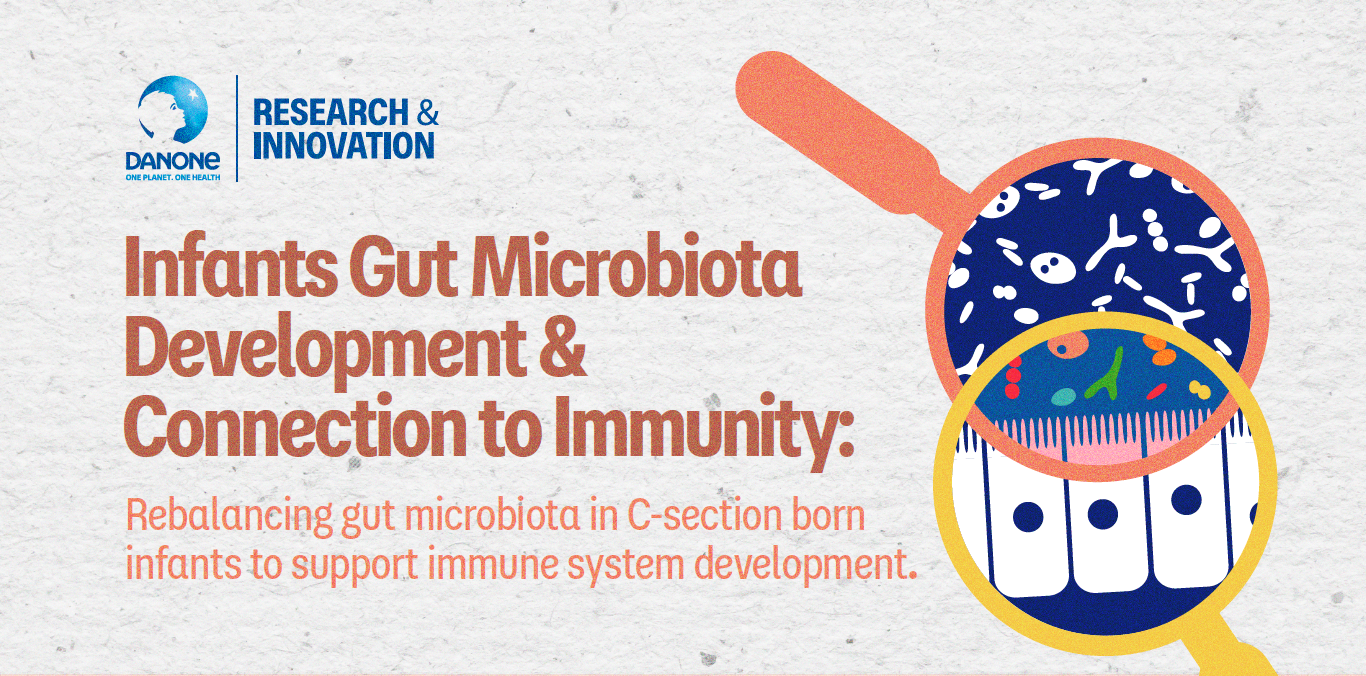 DANONE
ONE PLANET. ONE HEALTH

RESEARCH & INNOVATION

Infants Gut Microbiota Development & Connection to Immunity:

Rebalancing gut microbiota in C-section born infants to support immune system development.